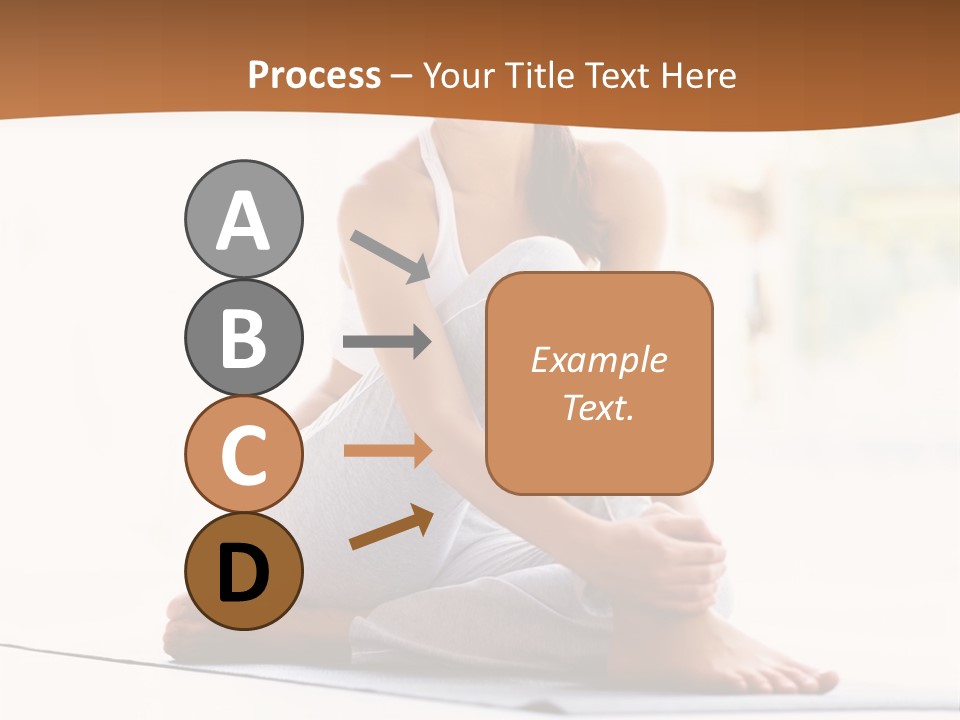 Process – Your Title Text Here

A

B

C

D

Example Text.